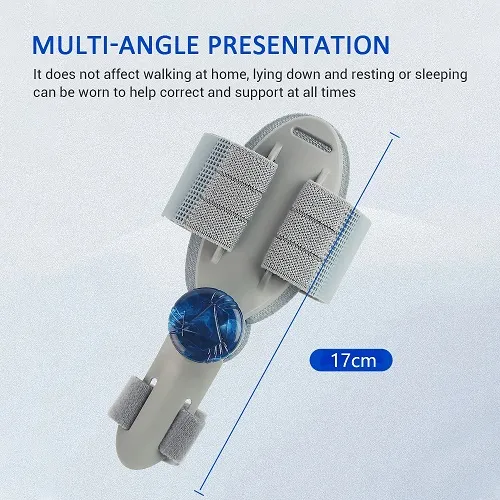 MULTI-ANGLE PRESENTATION

It does not affect walking at home, lying down and resting or sleeping can be worn to help correct and support at all times

17cm